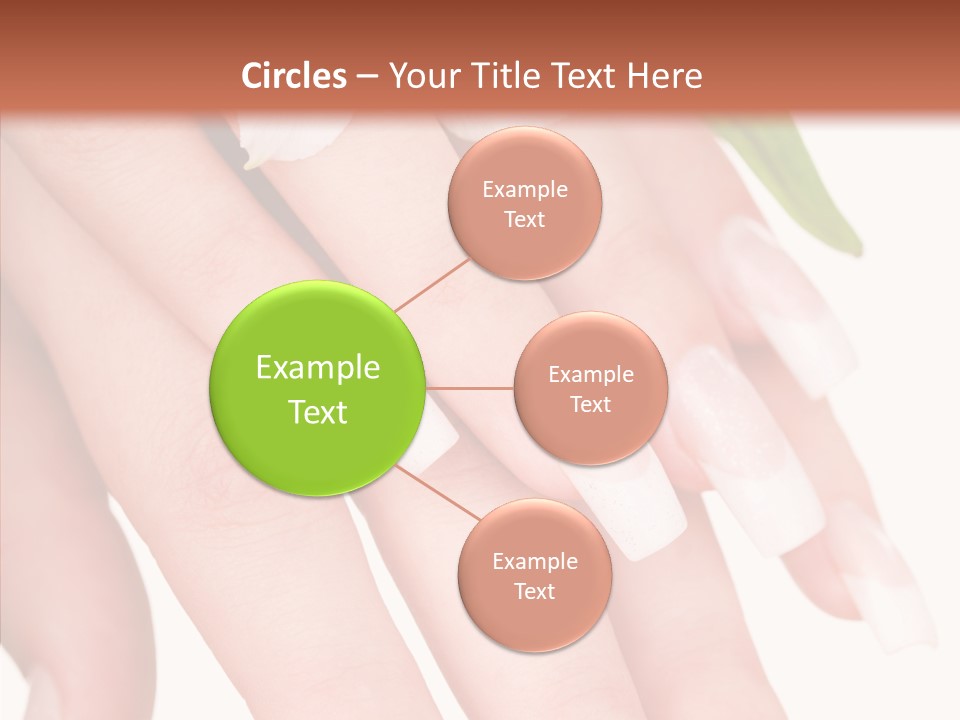 Circles – Your Title Text Here

Example Text

Example Text

Example Text

Example Text